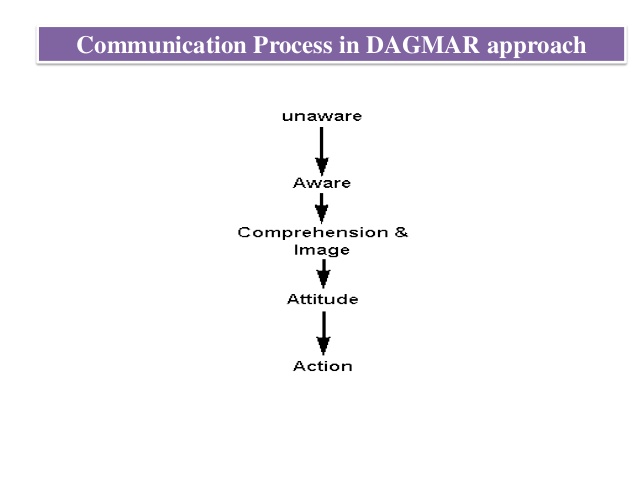 Communication Process in DAGMAR approach

unaware

Aware

Comprehension & Image

Attitude

Action